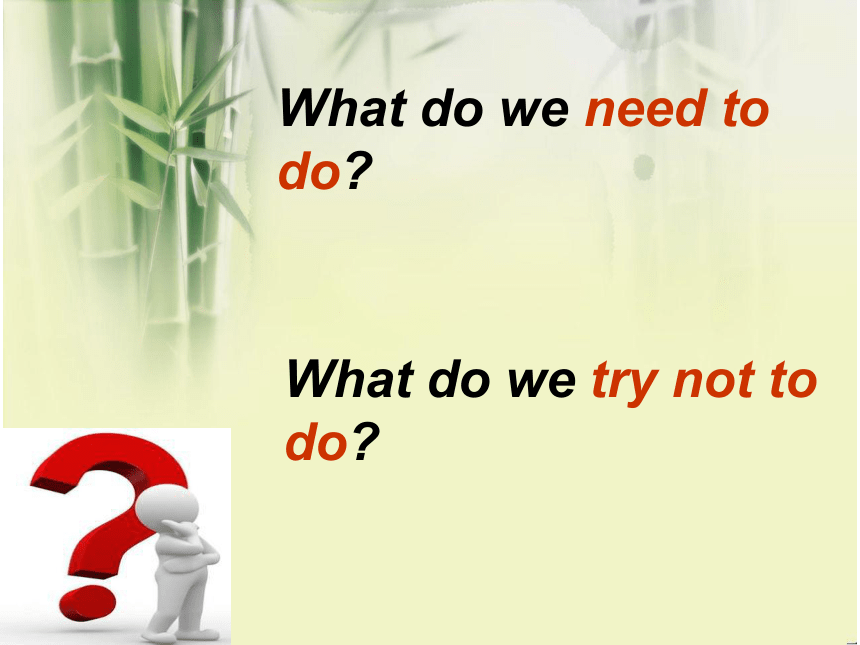 What do we need to do?

What do we try not to do?